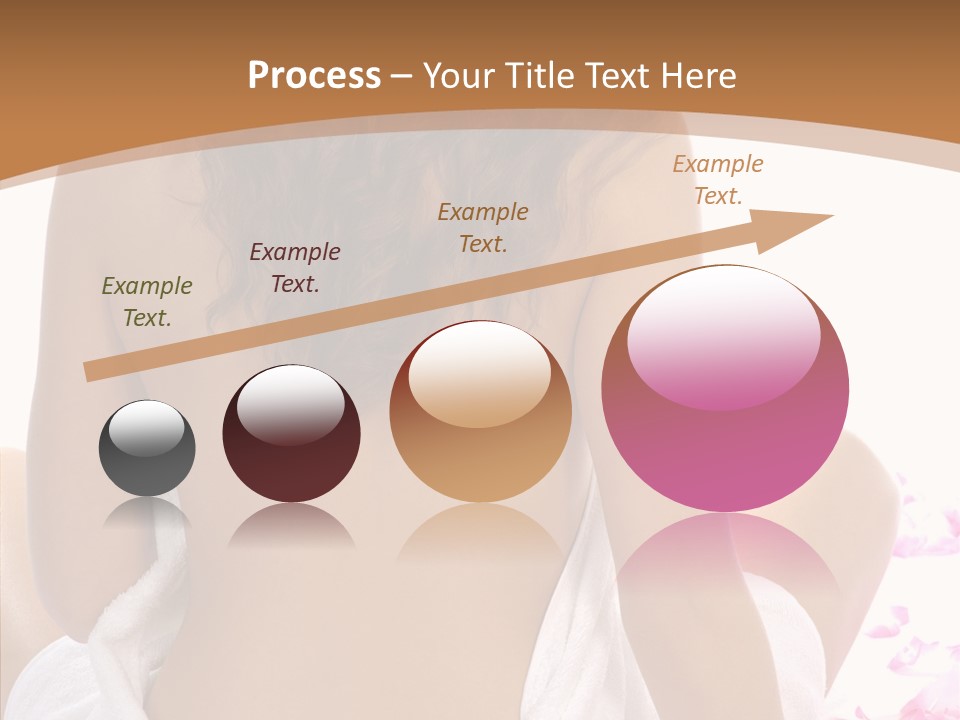 Process – Your Title Text Here

Example Text.

Example Text.

Example Text.

Example Text.